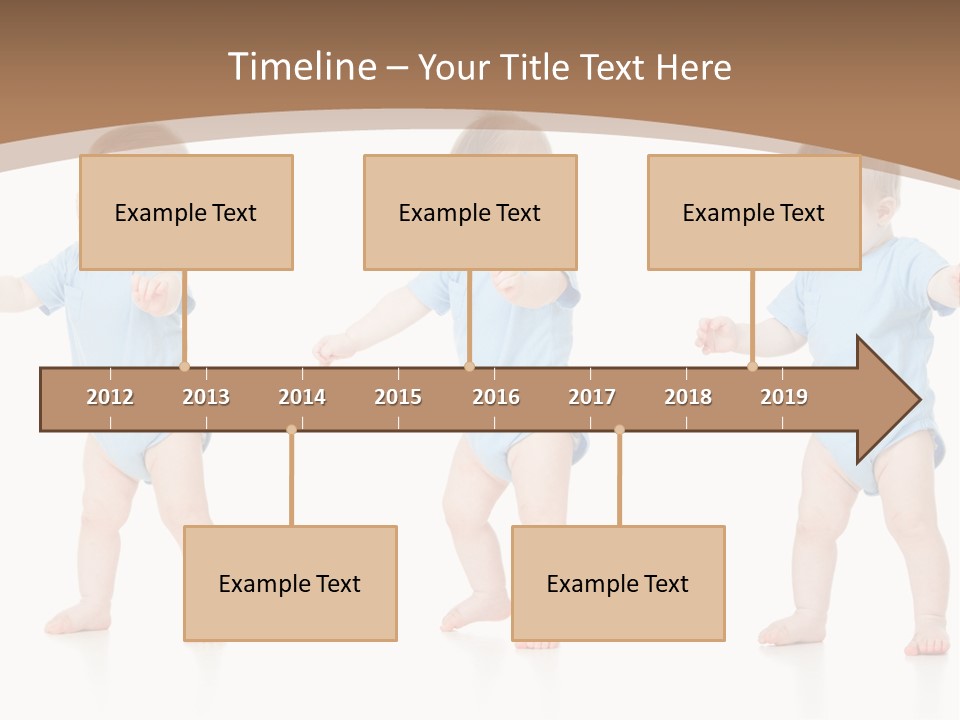 Timeline – Your Title Text Here

Example Text

Example Text

Example Text

2012 2013 2014 2015 2016 2017 2018 2019

Example Text

Example Text